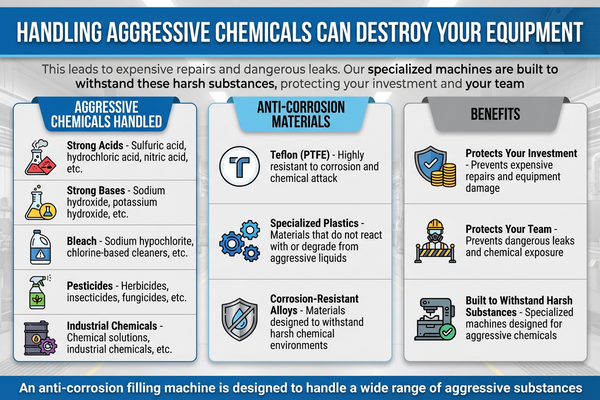 HANDLING AGGRESSIVE CHEMICALS CAN DESTROY YOUR EQUIPMENT

This leads to expensive repairs and dangerous leaks. Our specialized machines are built to withstand these harsh substances, protecting your investment and your team

AGGRESSIVE CHEMICALS HANDLED

Strong Acids - Sulfuric acid, hydrochloric acid, nitric acid, etc.

Strong Bases - Sodium hydroxide, potassium hydroxide, etc.

Bleach - Sodium hypochlorite, chlorine-based cleaners, etc.

Pesticides - Herbicides, insecticides, fungicides, etc.

Industrial Chemicals - Chemical solutions, industrial chemicals, etc.

ANTI-CORROSION MATERIALS

Teflon (PTFE) - Highly resistant to corrosion and chemical attack

Specialized Plastics - Materials that do not react with or degrade from aggressive liquids

Corrosion-Resistant Alloys - Materials designed to withstand harsh chemical environments

BENEFITS

Protects Your Investment - Prevents expensive repairs and equipment damage

Protects Your Team - Prevents dangerous leaks and chemical exposure

Built to Withstand Harsh Substances - Specialized machines designed for aggressive chemicals

An anti-corrosion filling machine is designed to handle a wide range of aggressive substances